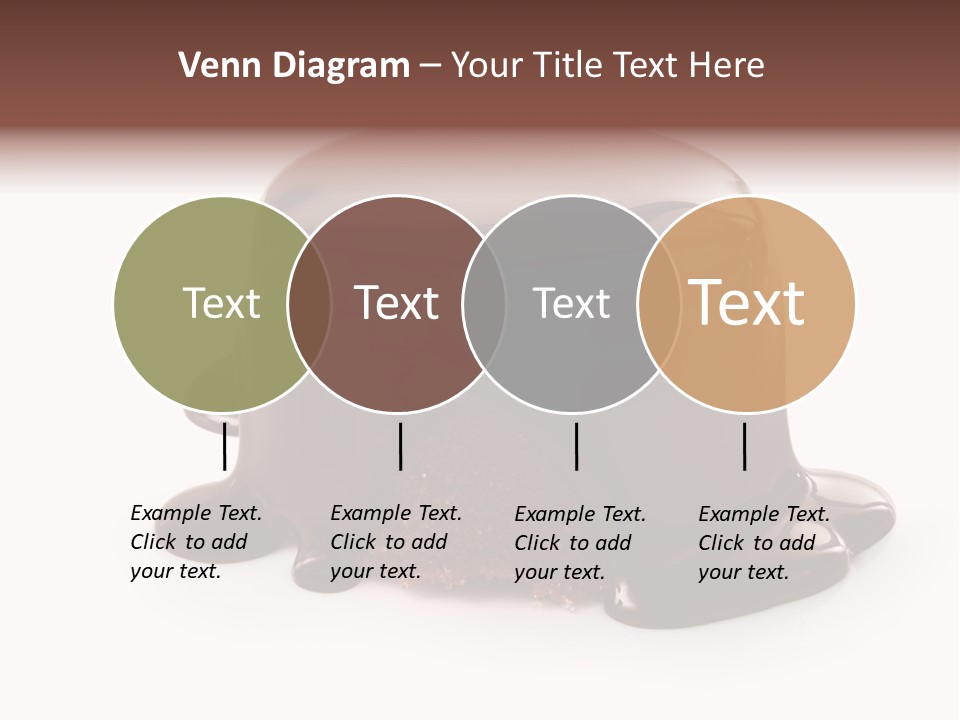 Venn Diagram – Your Title Text Here

Text

Text

Text

Text

Example Text. Click to add your text.

Example Text. Click to add your text.

Example Text. Click to add your text.

Example Text. Click to add your text.